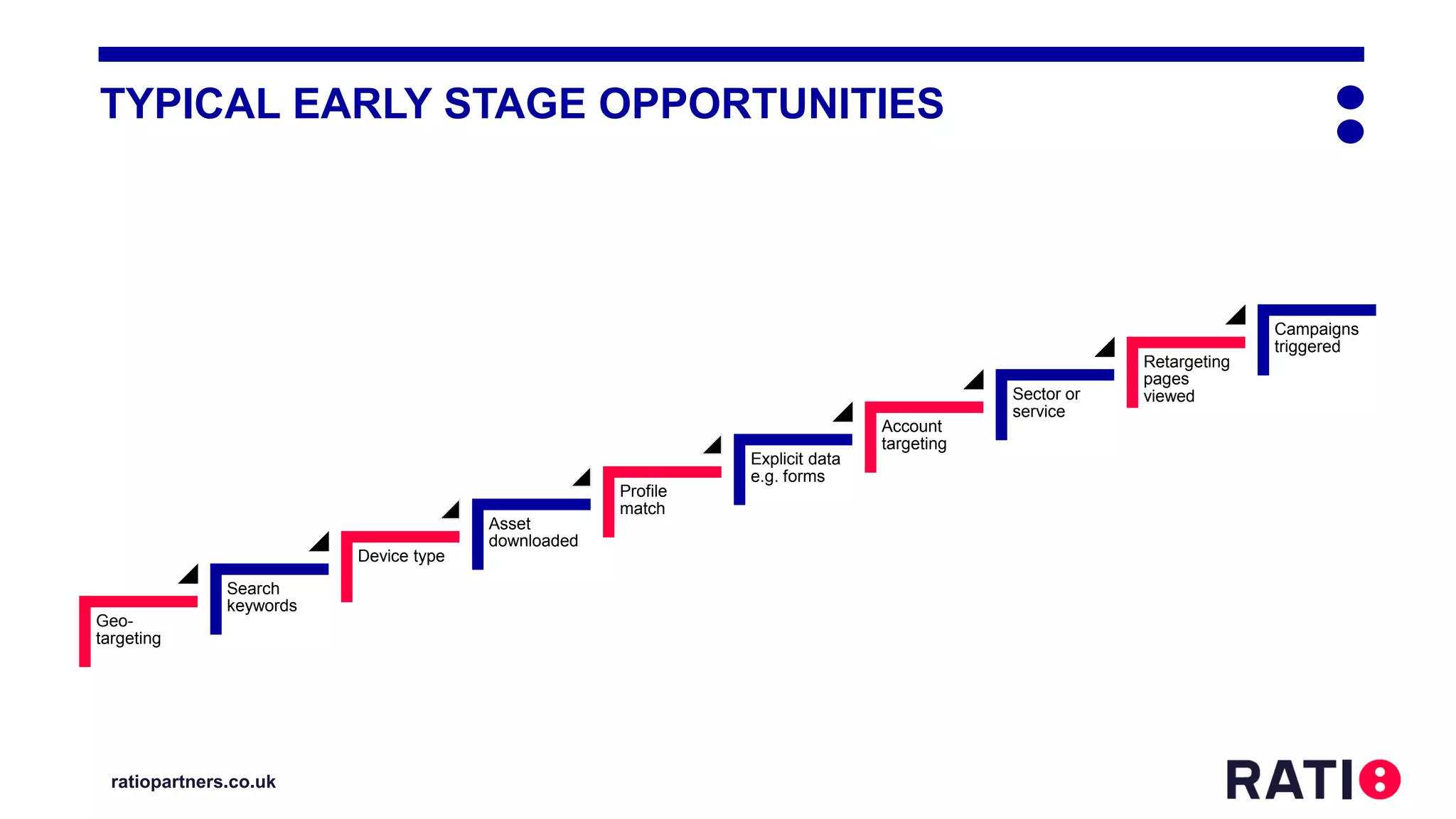 TYPICAL EARLY STAGE OPPORTUNITIES

Geo-targeting

Search keywords

Device type

Asset downloaded

Profile match

Explicit data e.g. forms

Account targeting

Sector or service

Retargeting pages viewed

Campaigns triggered

ratiopartners.co.uk

RATIO